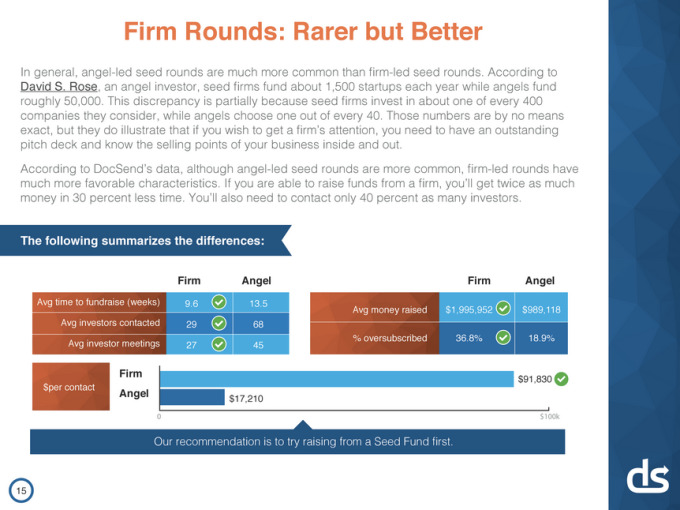 Firm Rounds: Rarer but Better

In general, angel-led seed rounds are much more common than firm-led seed rounds. According to David S. Rose, an angel investor, seed firms fund about 1,500 startups each year while angels fund roughly 50,000. This discrepancy is partially because seed firms invest in about one of every 400 companies they consider, while angels choose one out of every 40. Those numbers are by no means exact, but they do illustrate that if you wish to get a firm's attention, you need to have an outstanding pitch deck and know the selling points of your business inside and out.

According to DocSend's data, although angel-led seed rounds are more common, firm-led rounds have much more favorable characteristics. If you are able to raise funds from a firm, you'll get twice as much money in 30 percent less time. You'll also need to contact only 40 percent as many investors.

The following summarizes the differences:

| | Firm | Angel |
|---|---|---|
| Avg time to fundraise (weeks) | 9.6 | 13.5 |
| Avg investors contacted | 29 | 68 |
| Avg investor meetings | 27 | 45 |

| | Firm | Angel |
|---|---|---|
| Avg money raised | $1,995,952 | $989,118 |
| % oversubscribed | 36.8% | 18.9% |

$per contact
Firm $91,830
Angel $17,210
0
$100k

Our recommendation is to try raising from a Seed Fund first.

15

ds